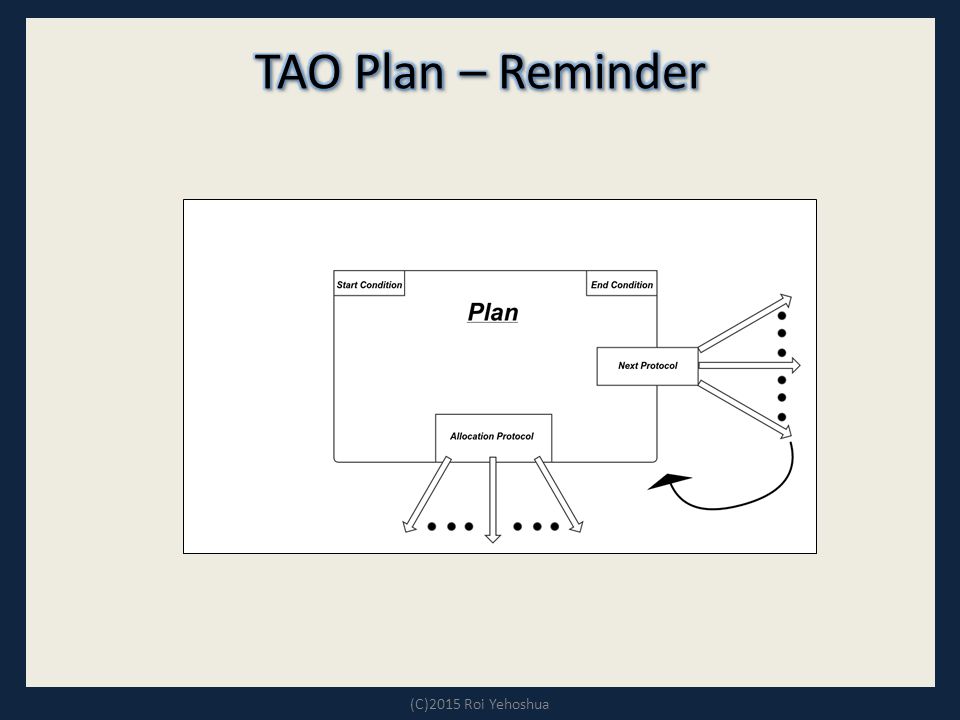 TAO Plan – Reminder

Start Condition

End Condition

Plan

Next Protocol

Allocation Protocol

(C)2015 Roi Yehoshua